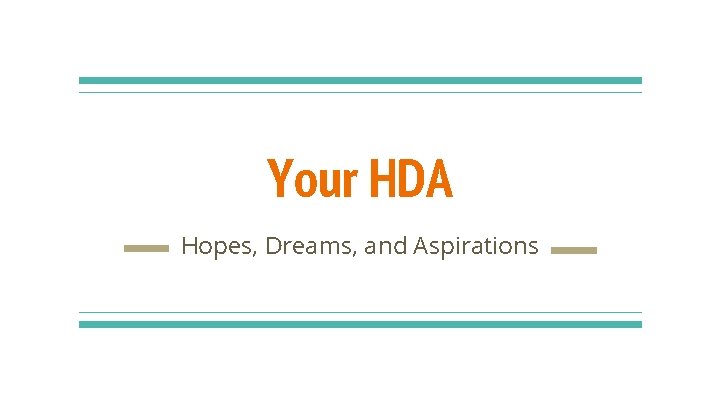 Your HDA

Hopes, Dreams, and Aspirations